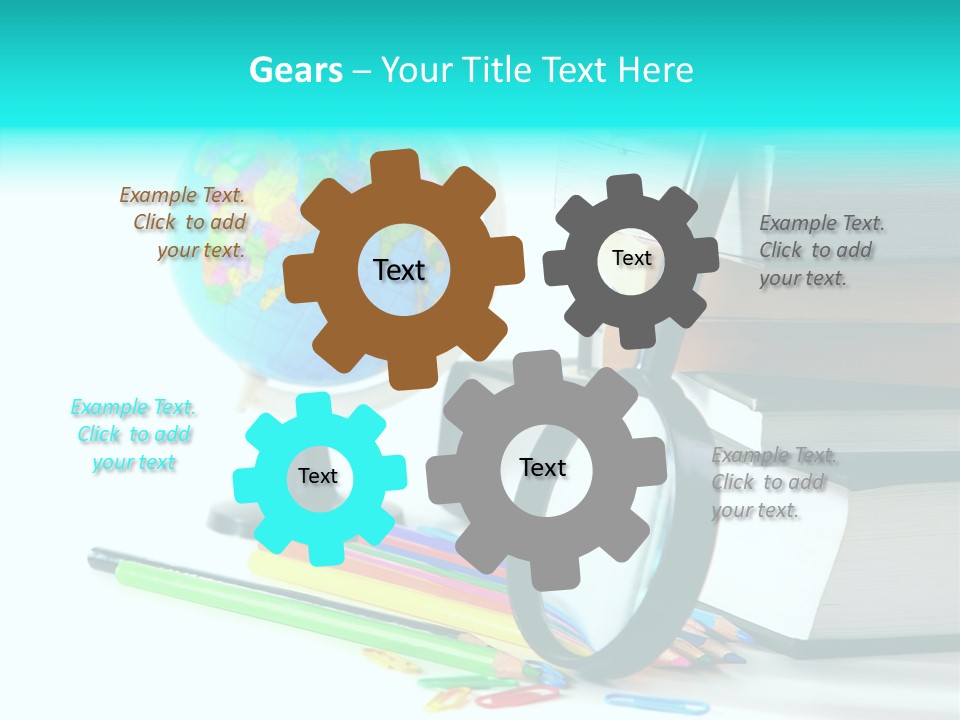 Gears – Your Title Text Here

Example Text. Click to add your text.

Text

Text

Example Text. Click to add your text.

Example Text. Click to add your text

Text

Text

Example Text. Click to add your text.